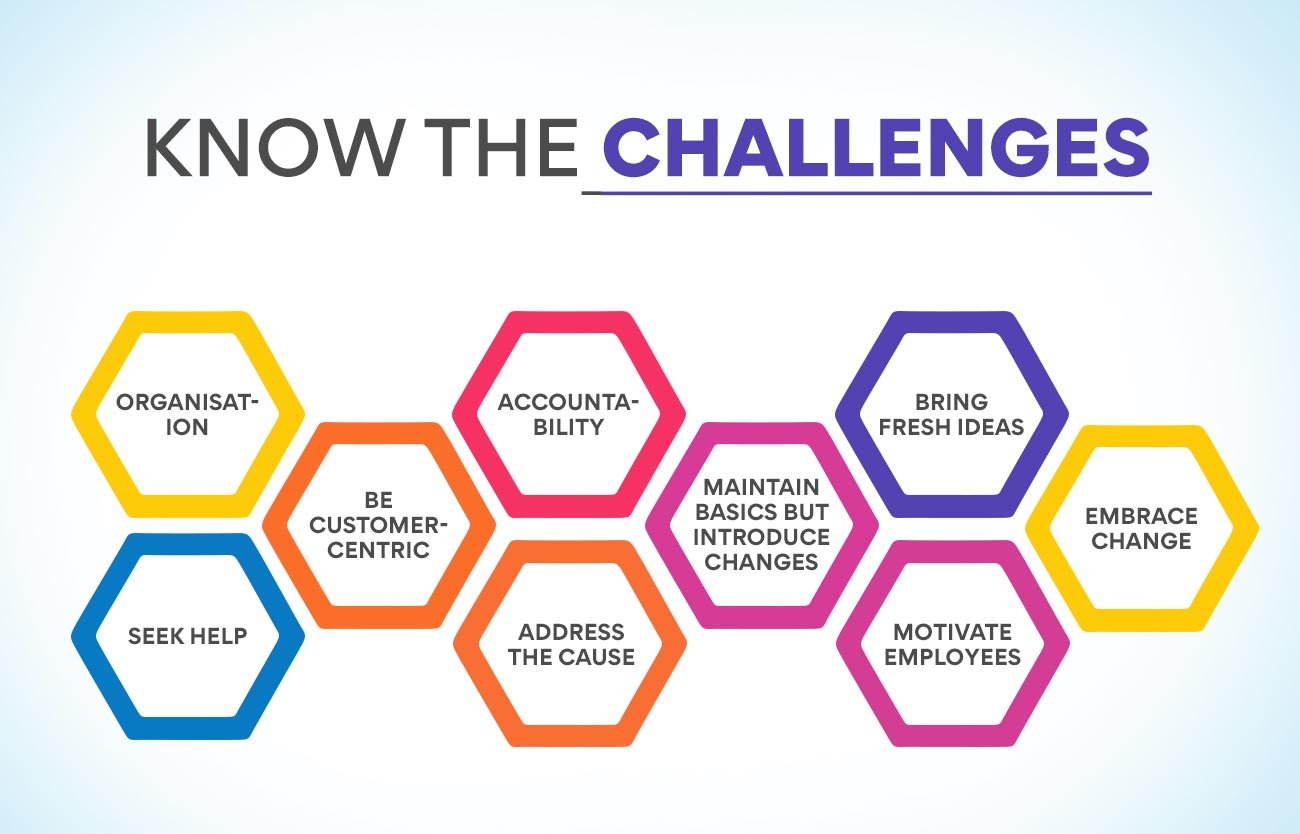 KNOW THE CHALLENGES

ORGANISATION

SEEK HELP

BE CUSTOMER-CENTRIC

ACCOUNTABILITY

ADDRESS THE CAUSE

MAINTAIN BASICS BUT INTRODUCE CHANGES

BRING FRESH IDEAS

MOTIVATE EMPLOYEES

EMBRACE CHANGE